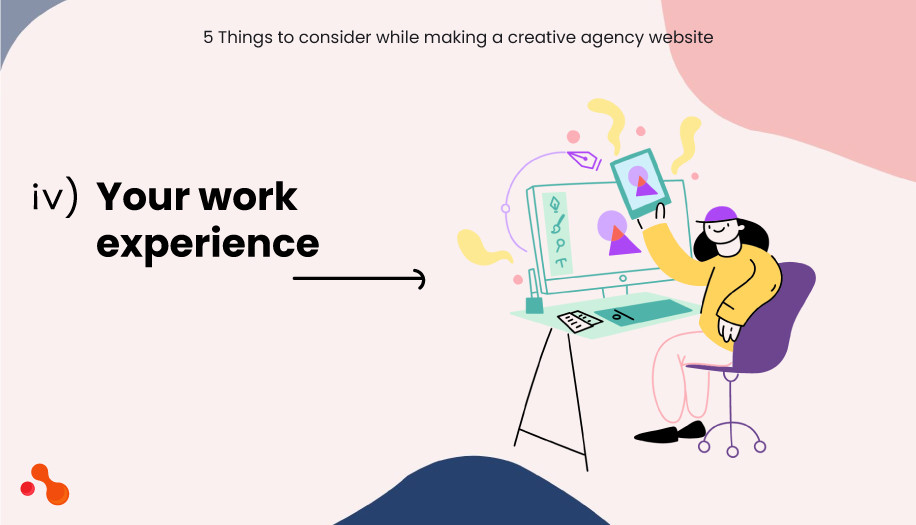 5 Things to consider while making a creative agency website

iv) Your work experience